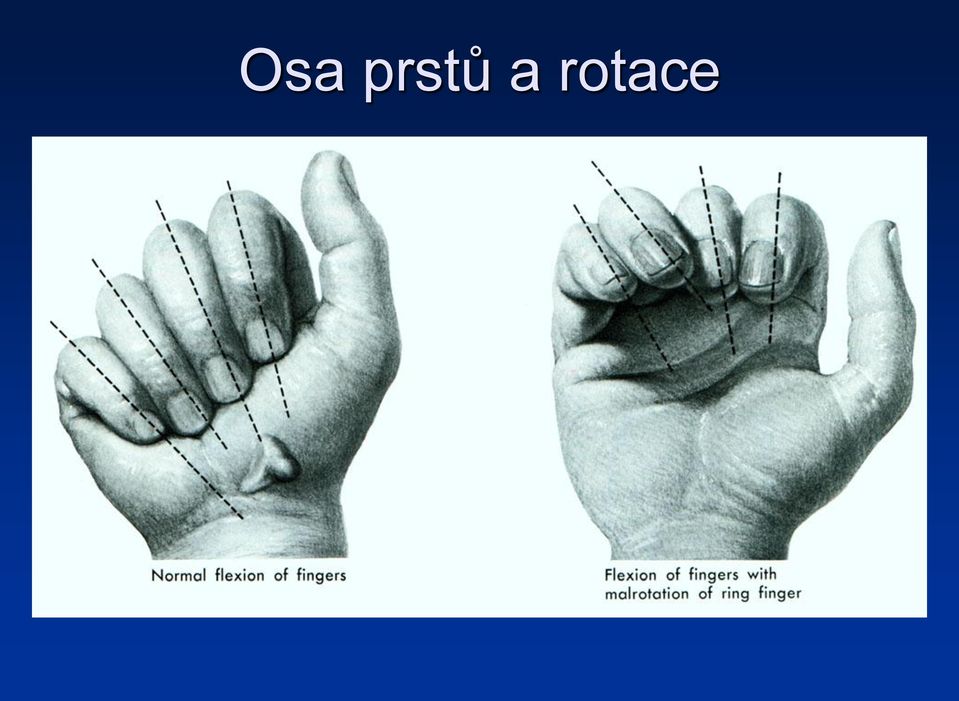 Osa prstů a rotace

Normal flexion of fingers

Flexion of fingers with malrotation of ring finger